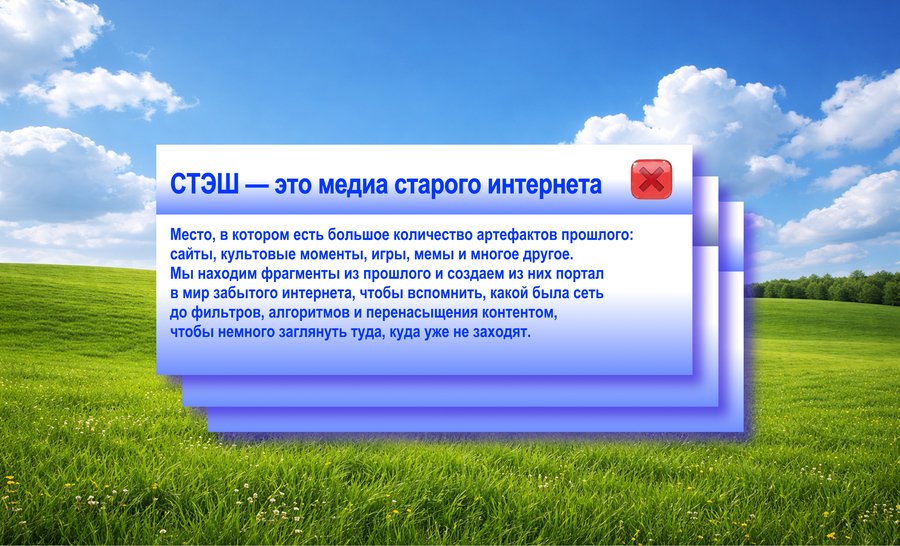 СТЭШ — это медиа старого интернета

Место, в котором есть большое количество артефактов прошлого: сайты, культовые моменты, игры, мемы и многое другое. Мы находим фрагменты из прошлого и создаем из них портал в мир забытого интернета, чтобы вспомнить, какой была сеть до фильтров, алгоритмов и перенасыщения контентом, чтобы немного заглянуть туда, куда уже не заходят.